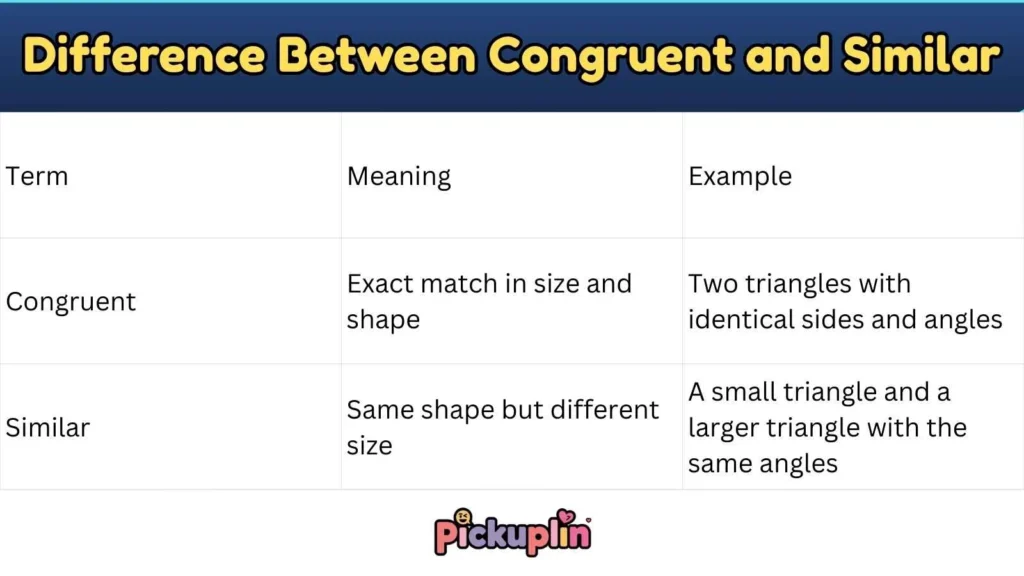 Difference Between Congruent and Similar

| Term | Meaning | Example |
|---|---|---|
| Congruent | Exact match in size and shape | Two triangles with identical sides and angles |
| Similar | Same shape but different size | A small triangle and a larger triangle with the same angles |

Pickuplin